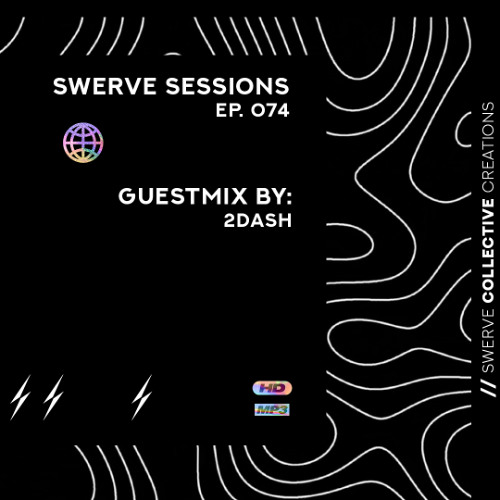 SWERVE SESSIONS
EP. 074

GUESTMIX BY:
2DASH

HD
MP3

// SWERVE COLLECTIVE CREATIONS